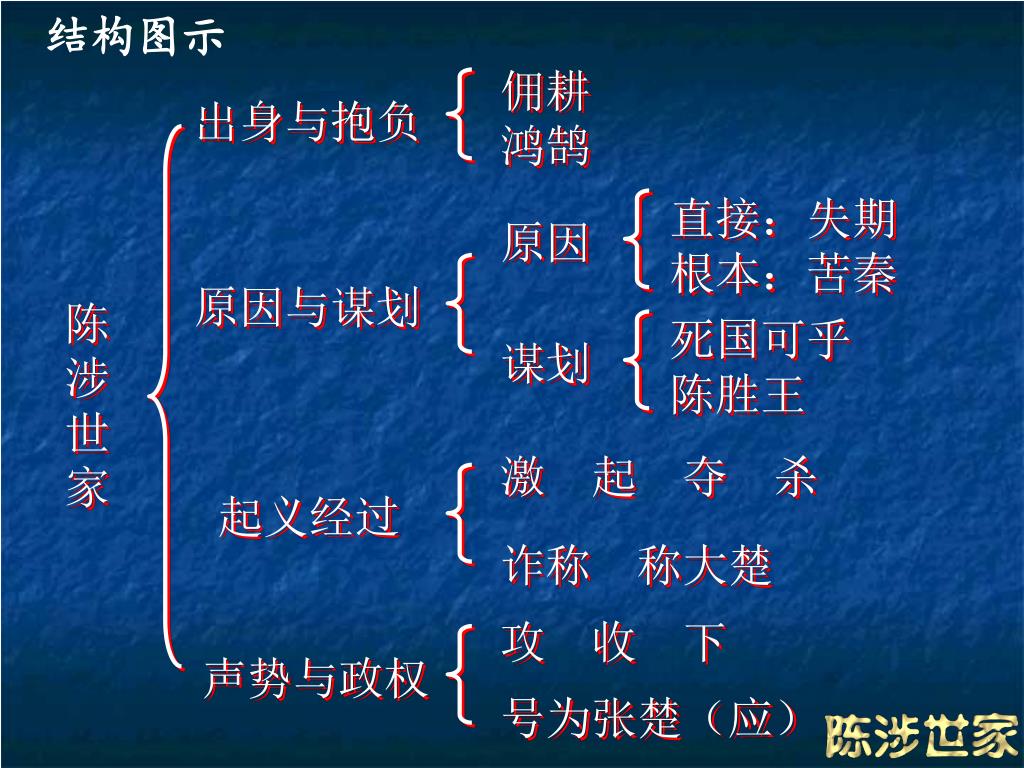 结构图示

陈涉世家

出身与抱负
佣耕
鸿鹄

原因与谋划
原因
直接：失期
根本：苦秦
谋划
死国可乎
陈胜王

起义经过
激 起 夺 杀
诈称 称大楚

声势与政权
攻 收 下
号为张楚（应）

陈涉世家